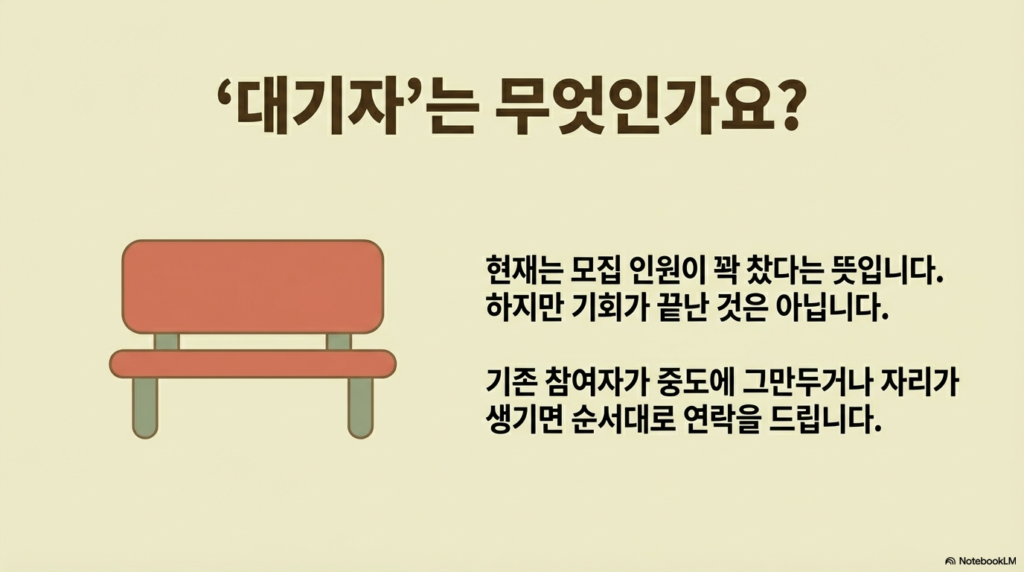 ‘대기자’는 무엇인가요?

현재는 모집 인원이 꽉 찼다는 뜻입니다. 하지만 기회가 끝난 것은 아닙니다.

기존 참여자가 중도에 그만두거나 자리가 생기면 순서대로 연락을 드립니다.

NotebookLM